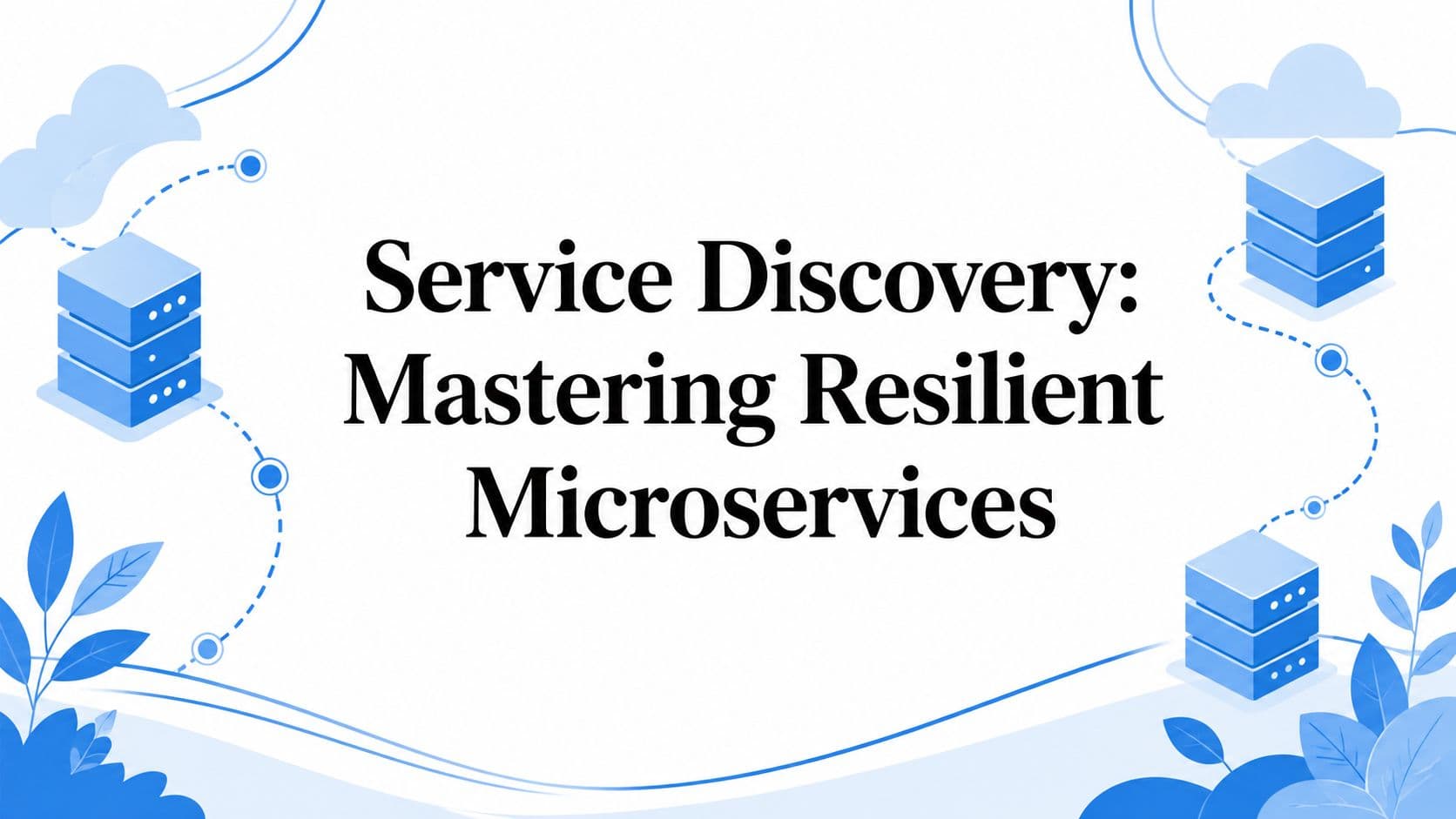 Service Discovery: Mastering Resilient Microservices